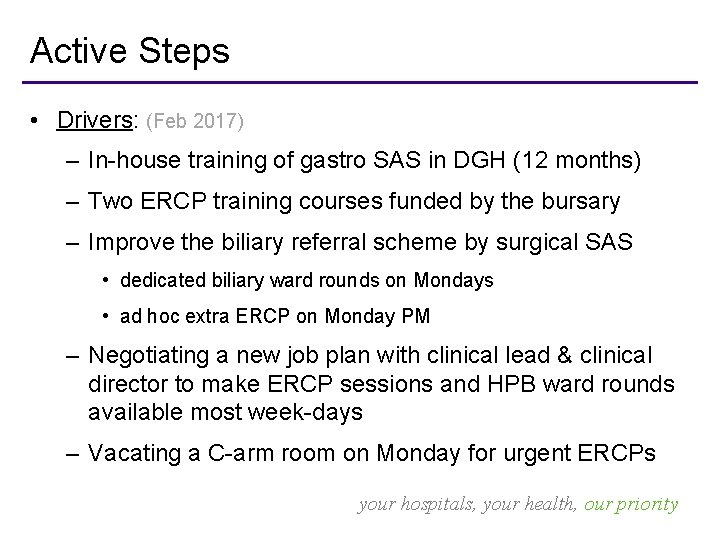 Active Steps

• Drivers: (Feb 2017)
 – In-house training of gastro SAS in DGH (12 months)
 – Two ERCP training courses funded by the bursary
 – Improve the biliary referral scheme by surgical SAS
  • dedicated biliary ward rounds on Mondays
  • ad hoc extra ERCP on Monday PM
 – Negotiating a new job plan with clinical lead & clinical director to make ERCP sessions and HPB ward rounds available most week-days
 – Vacating a C-arm room on Monday for urgent ERCPs

your hospitals, your health, our priority